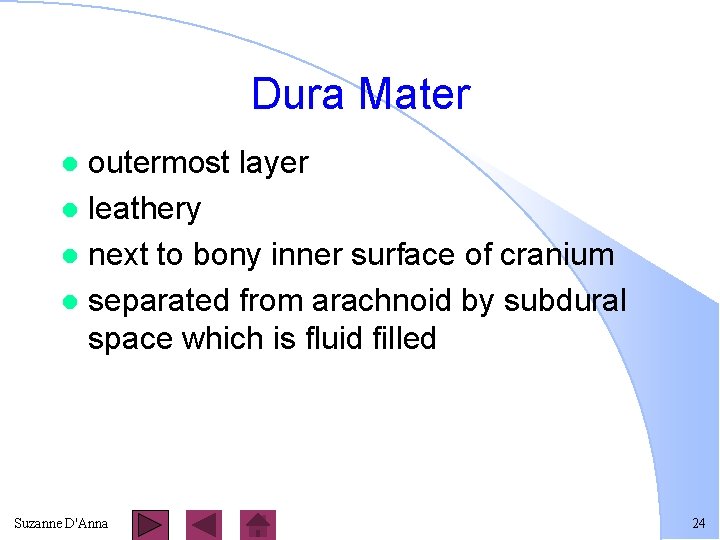 Dura Mater

- outermost layer
- leathery
- next to bony inner surface of cranium
- separated from arachnoid by subdural space which is fluid filled

Suzanne D'Anna

24